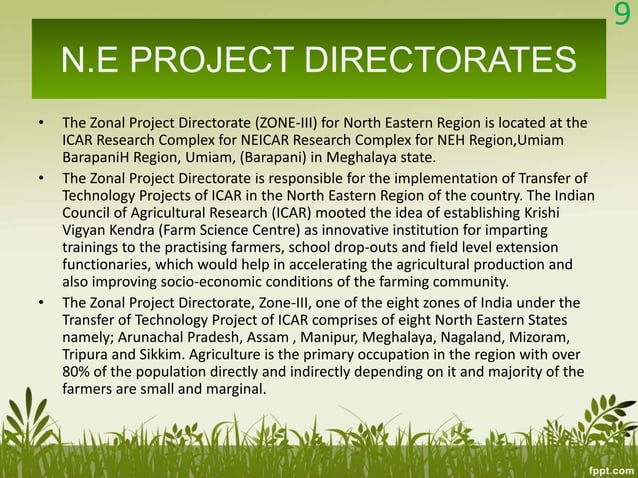 9

N.E PROJECT DIRECTORATES

• The Zonal Project Directorate (ZONE-III) for North Eastern Region is located at the ICAR Research Complex for NEICAR Research Complex for NEH Region,Umiam BarapaniH Region, Umiam, (Barapani) in Meghalaya state.
• The Zonal Project Directorate is responsible for the implementation of Transfer of Technology Projects of ICAR in the North Eastern Region of the country. The Indian Council of Agricultural Research (ICAR) mooted the idea of establishing Krishi Vigyan Kendra (Farm Science Centre) as innovative institution for imparting trainings to the practising farmers, school drop-outs and field level extension functionaries, which would help in accelerating the agricultural production and also improving socio-economic conditions of the farming community.
• The Zonal Project Directorate, Zone-III, one of the eight zones of India under the Transfer of Technology Project of ICAR comprises of eight North Eastern States namely; Arunachal Pradesh, Assam , Manipur, Meghalaya, Nagaland, Mizoram, Tripura and Sikkim. Agriculture is the primary occupation in the region with over 80% of the population directly and indirectly depending on it and majority of the farmers are small and marginal.

fppt.com